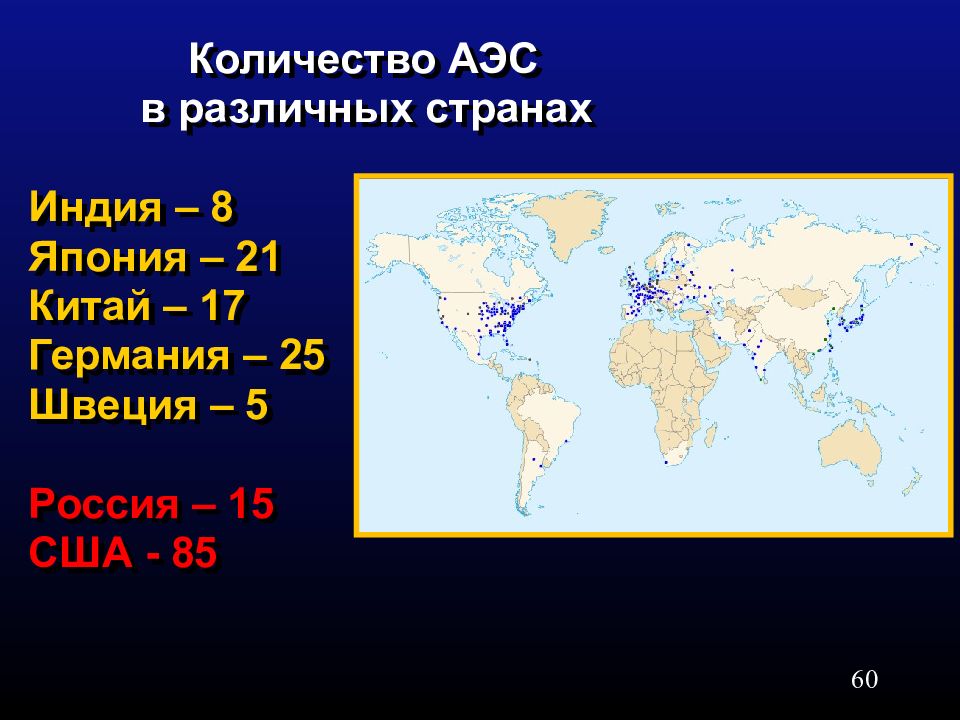 Количество АЭС в различных странах

Индия – 8
Япония – 21
Китай – 17
Германия – 25
Швеция – 5

Россия – 15
США - 85

60